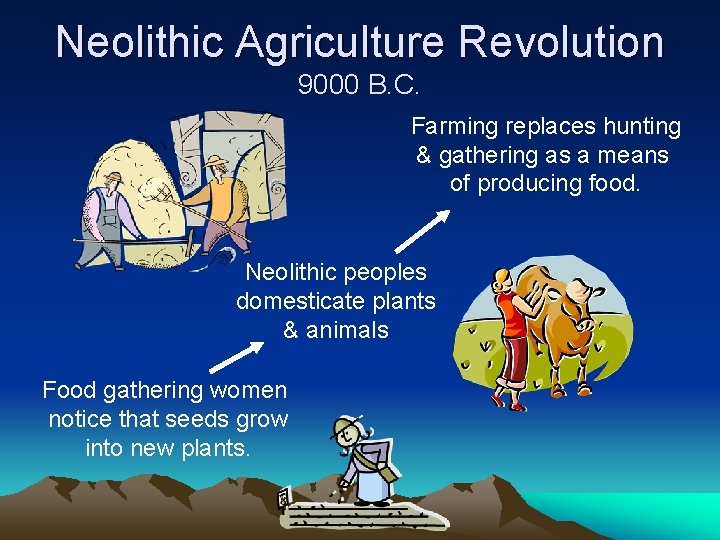 Neolithic Agriculture Revolution
9000 B.C.

Farming replaces hunting & gathering as a means of producing food.

Neolithic peoples domesticate plants & animals

Food gathering women notice that seeds grow into new plants.